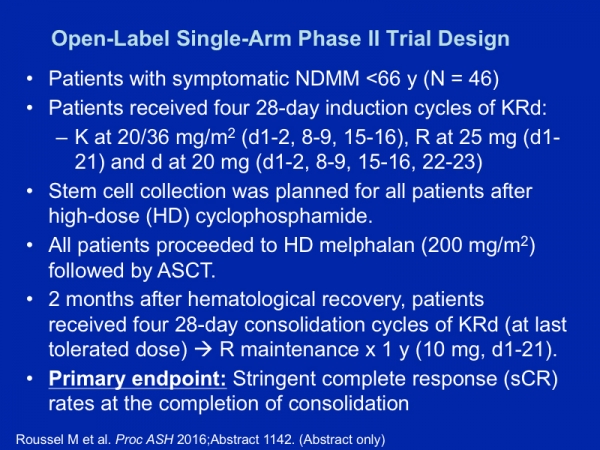 Open-Label Single-Arm Phase II Trial Design

• Patients with symptomatic NDMM <66 y (N = 46)

• Patients received four 28-day induction cycles of KRd:
– K at 20/36 mg/m$^2$ (d1-2, 8-9, 15-16), R at 25 mg (d1-21) and d at 20 mg (d1-2, 8-9, 15-16, 22-23)

• Stem cell collection was planned for all patients after high-dose (HD) cyclophosphamide.

• All patients proceeded to HD melphalan (200 mg/m$^2$) followed by ASCT.

• 2 months after hematological recovery, patients received four 28-day consolidation cycles of KRd (at last tolerated dose) → R maintenance x 1 y (10 mg, d1-21).

• Primary endpoint: Stringent complete response (sCR) rates at the completion of consolidation

Roussel M et al. Proc ASH 2016;Abstract 1142. (Abstract only)